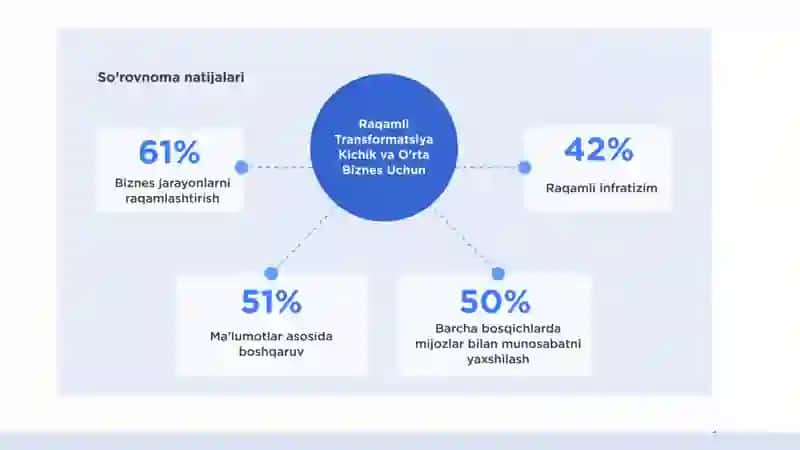 So'rovnoma natijalari

Raqamli Transformatsiya Kichik va O'rta Biznes Uchun

61%
Biznes jarayonlarni raqamlashtirish

42%
Raqamli infratizim

51%
Ma'lumotlar asosida boshqaruv

50%
Barcha bosqichlarda mijozlar bilan munosabatni yaxshilash